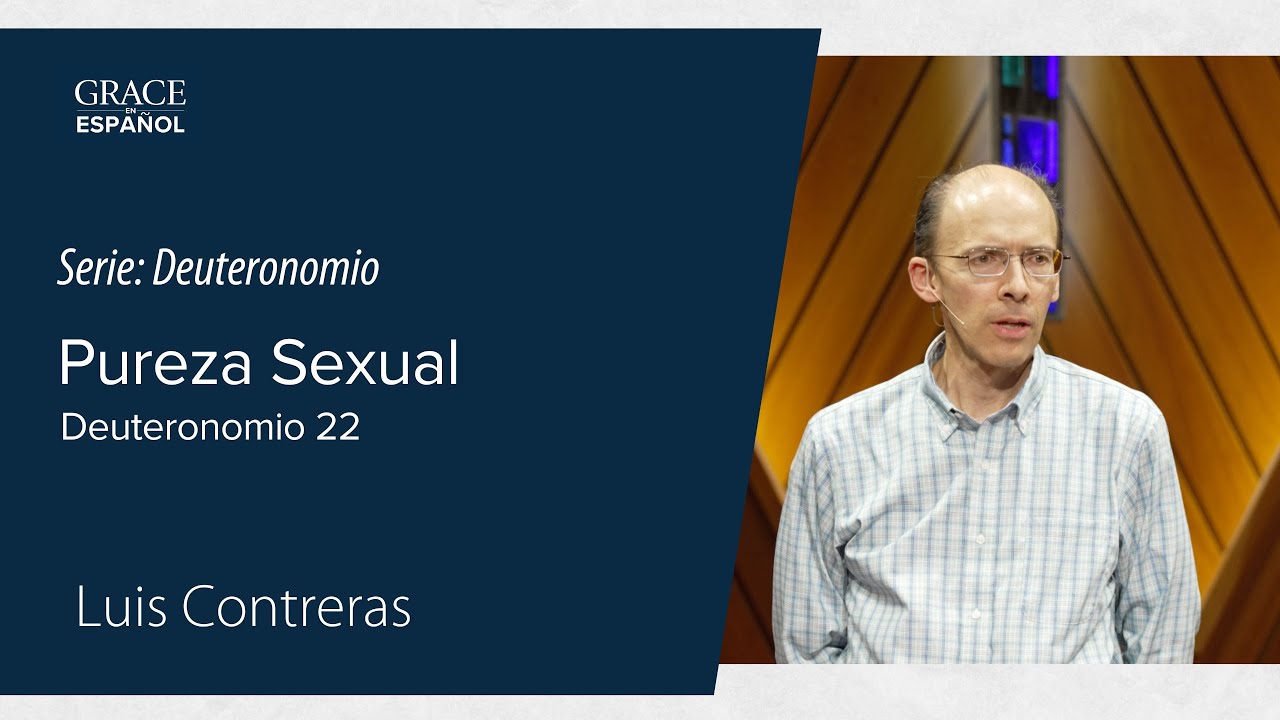 GRACE
EN
ESPAÑOL

Serie: Deuteronomio

Pureza Sexual
Deuteronomio 22

Luis Contreras